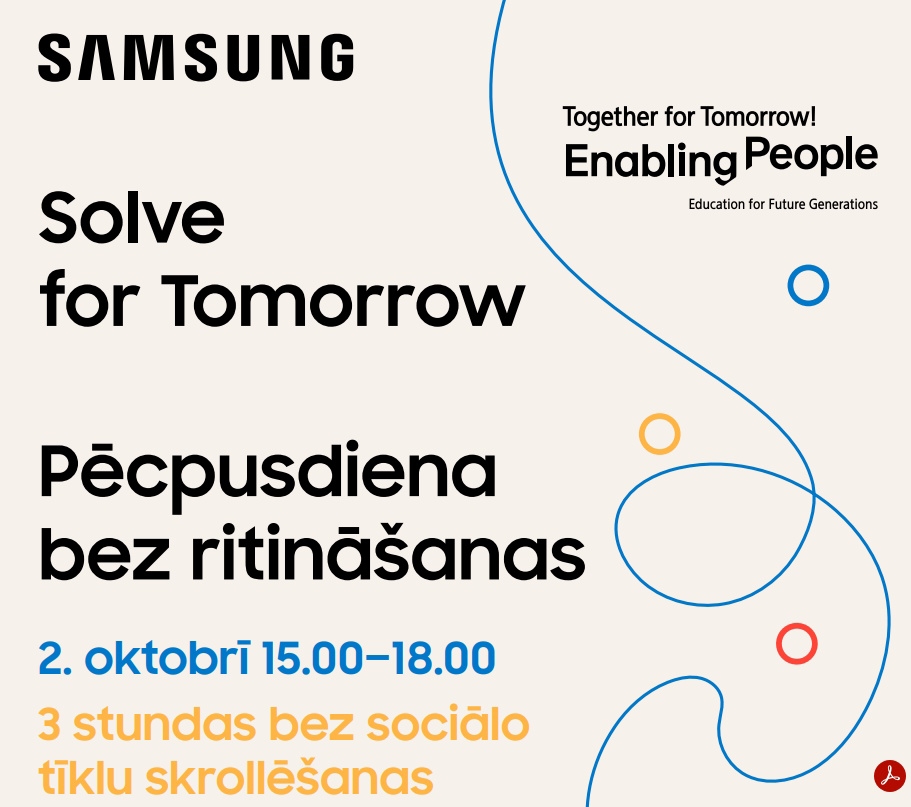 SAMSUNG

Together for Tomorrow!
Enabling People
Education for Future Generations

Solve
for Tomorrow

Pēcpusdiena
bez ritināšanas

2. oktobrī 15.00–18.00
3 stundas bez sociālo
tīklu skrollēšanas